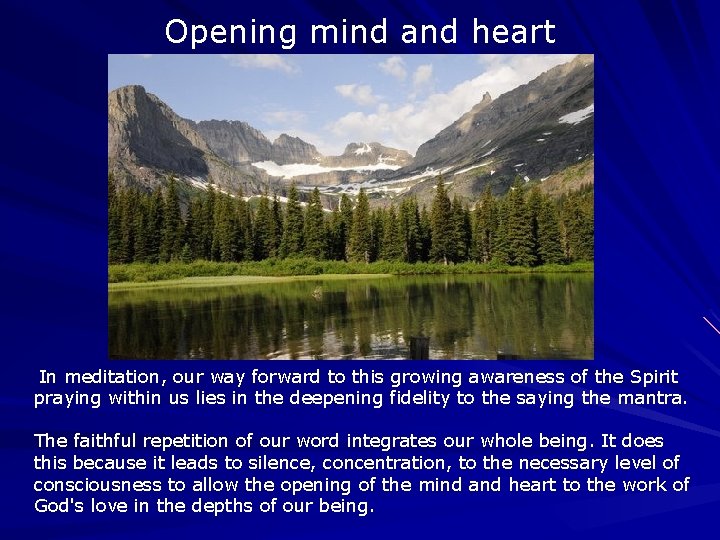 Opening mind and heart

In meditation, our way forward to this growing awareness of the Spirit praying within us lies in the deepening fidelity to the saying the mantra.

The faithful repetition of our word integrates our whole being. It does this because it leads to silence, concentration, to the necessary level of consciousness to allow the opening of the mind and heart to the work of God's love in the depths of our being.